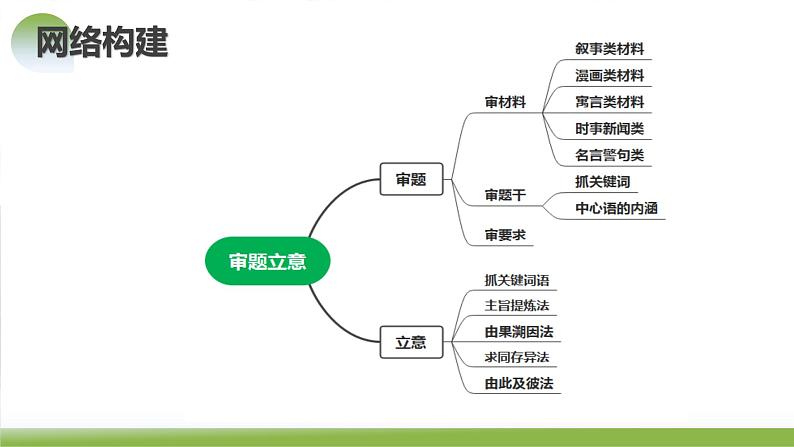 网络构建

审题立意

审题

审材料

叙事类材料

漫画类材料

寓言类材料

时事新闻类

名言警句类

审题干

抓关键词

中心语的内涵

审要求

立意

抓关键词语

主旨提炼法

由果溯因法

求同存异法

由此及彼法